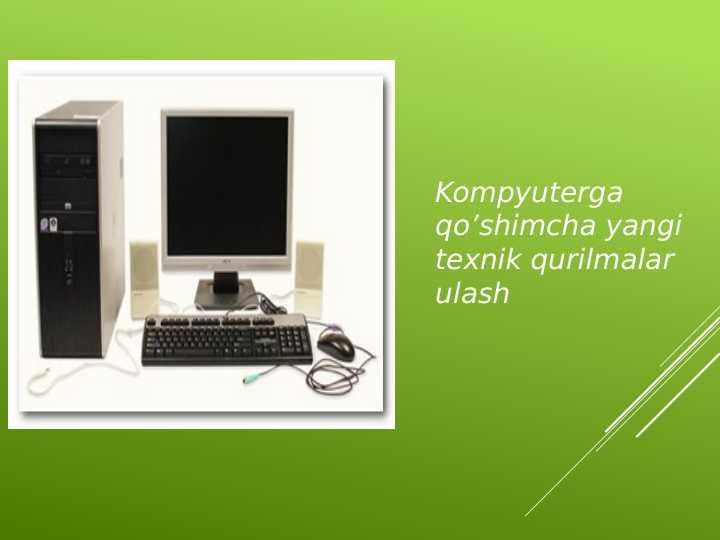 Kompyuterga qo’shimcha yangi texnik qurilmalar ulash